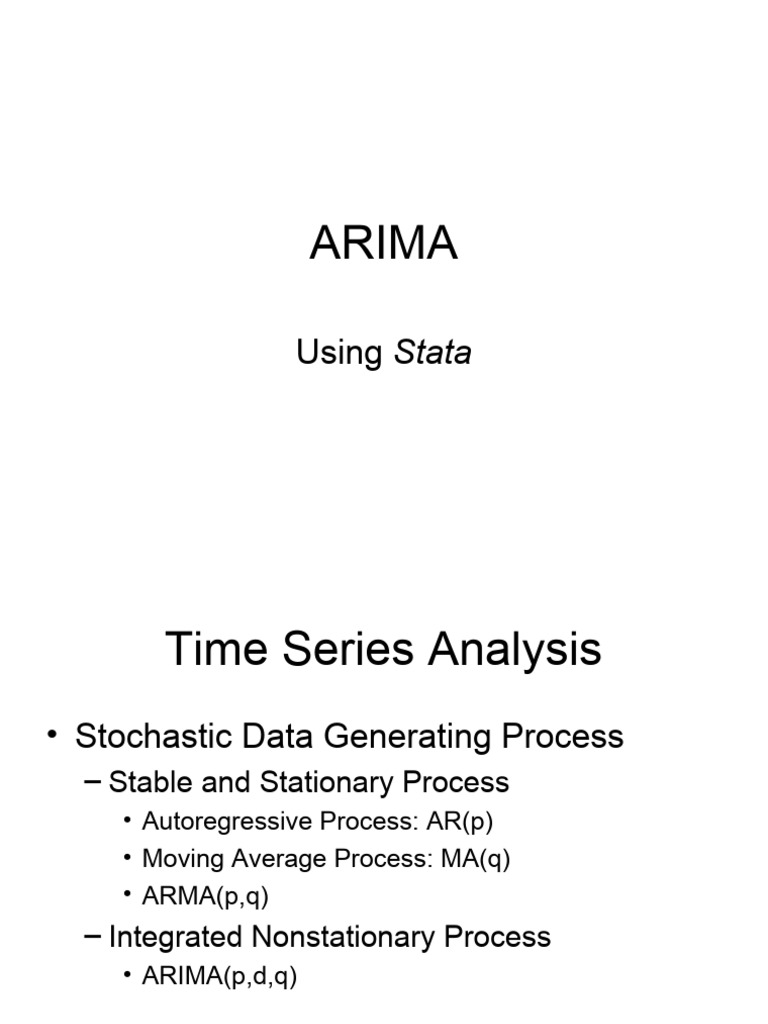 ARIMA

Using Stata

Time Series Analysis

• Stochastic Data Generating Process
– Stable and Stationary Process
• Autoregressive Process: AR(p)
• Moving Average Process: MA(q)
• ARMA(p,q)
– Integrated Nonstationary Process
• ARIMA(p,d,q)